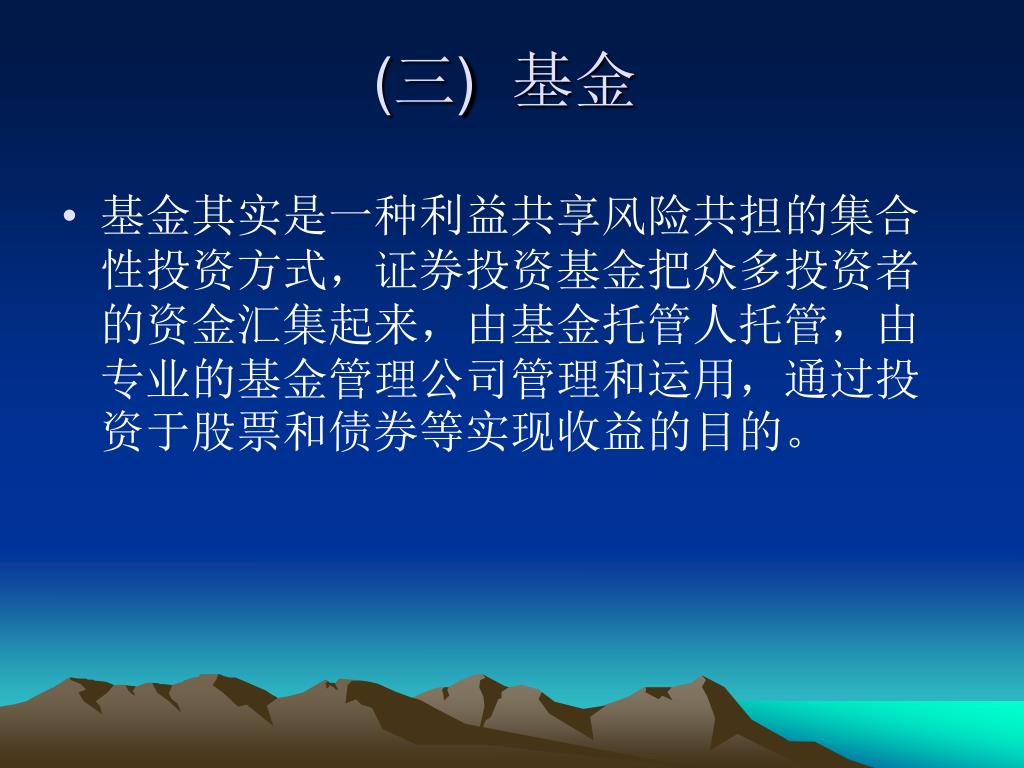 (三) 基金

• 基金其实是一种利益共享风险共担的集合性投资方式，证券投资基金把众多投资者的资金汇集起来，由基金托管人托管，由专业的基金管理公司管理和运用，通过投资于股票和债券等实现收益的目的。